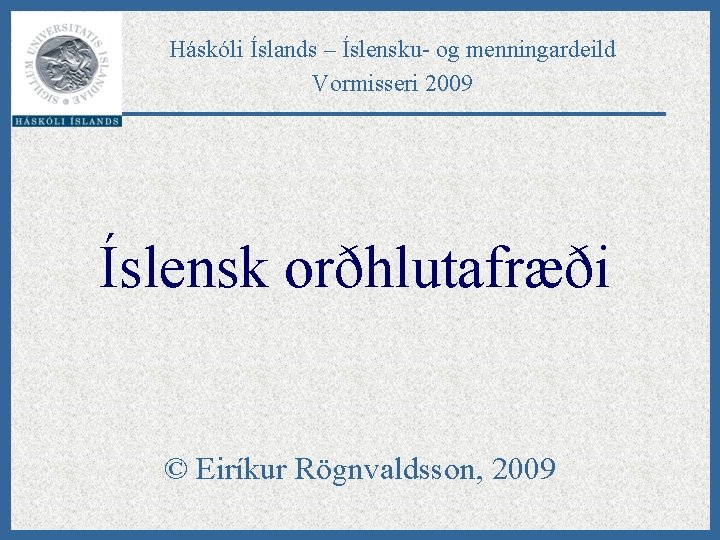 SIGILLUM UNIVERSITATIS ISLANDIAE
HÁSKÓLI ÍSLANDS

Háskóli Íslands – Íslensku- og menningardeild
Vormisseri 2009

Íslensk orðhlutafræði

© Eiríkur Rögnvaldsson, 2009